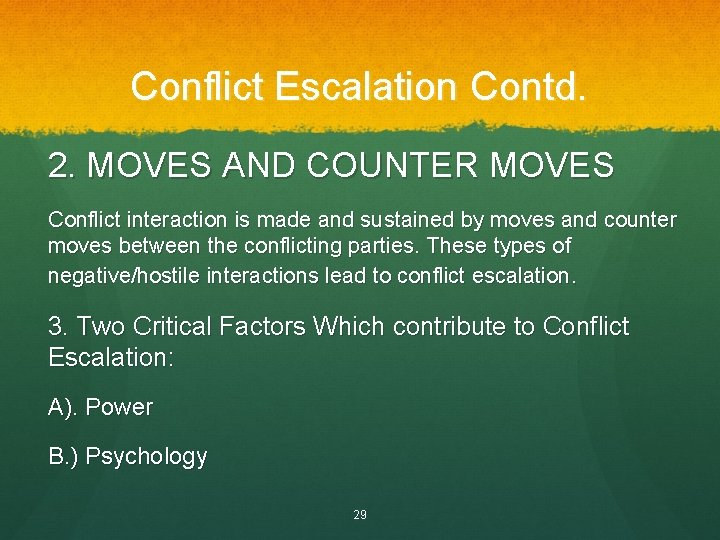 Conflict Escalation Contd.

2. MOVES AND COUNTER MOVES

Conflict interaction is made and sustained by moves and counter moves between the conflicting parties. These types of negative/hostile interactions lead to conflict escalation.

3. Two Critical Factors Which contribute to Conflict Escalation:

A). Power

B.) Psychology

29